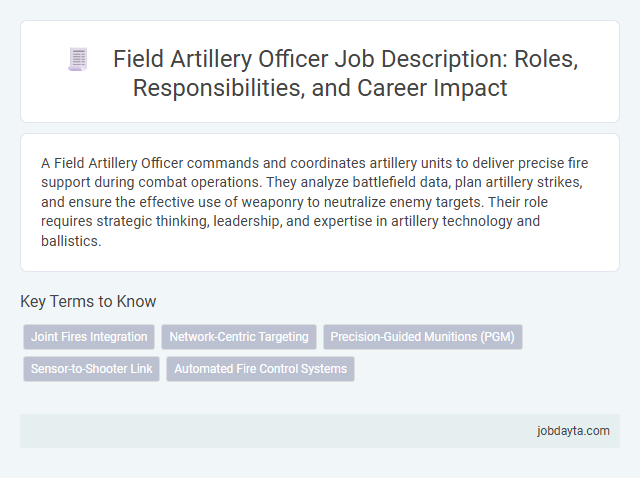 Field Artillery Officer Job Description: Roles, Responsibilities, and Career Impact

A Field Artillery Officer commands and coordinates artillery units to deliver precise fire support during combat operations. They analyze battlefield data, plan artillery strikes, and ensure the effective use of weaponry to neutralize enemy targets. Their role requires strategic thinking, leadership, and expertise in artillery technology and ballistics.

Key Terms to Know

Joint Fires Integration
Network-Centric Targeting
Precision-Guided Munitions (PGM)
Sensor-to-Shooter Link
Automated Fire Control Systems

jobdayta.com